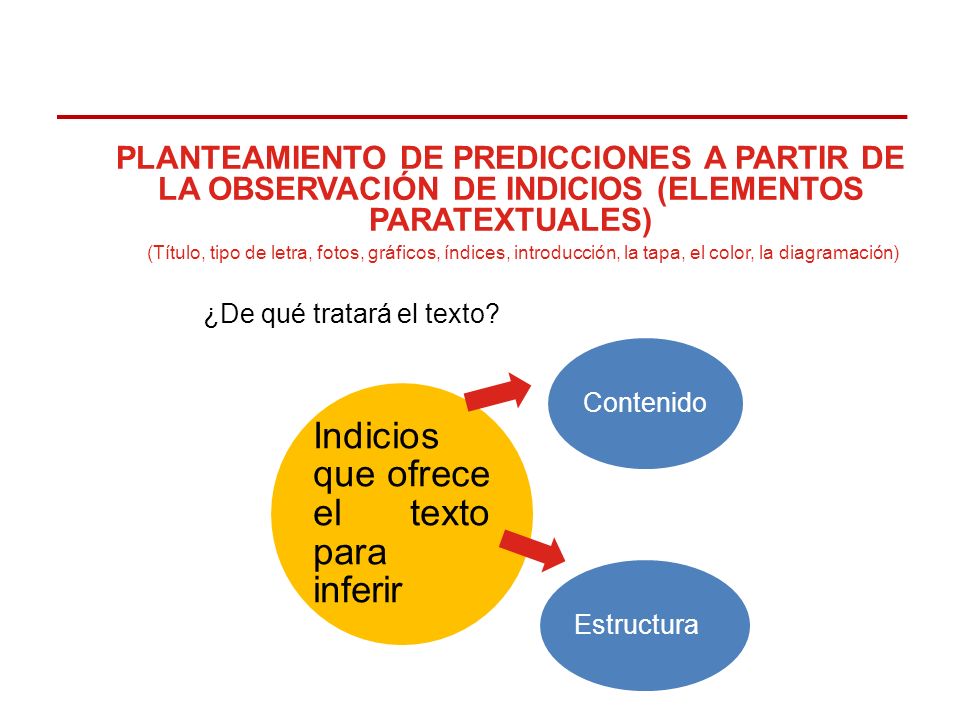 PLANTEAMIENTO DE PREDICCIONES A PARTIR DE LA OBSERVACIÓN DE INDICIOS (ELEMENTOS PARATEXTUALES)

(Título, tipo de letra, fotos, gráficos, índices, introducción, la tapa, el color, la diagramación)

¿De qué tratará el texto?

Indicios que ofrece el texto para inferir

Contenido

Estructura